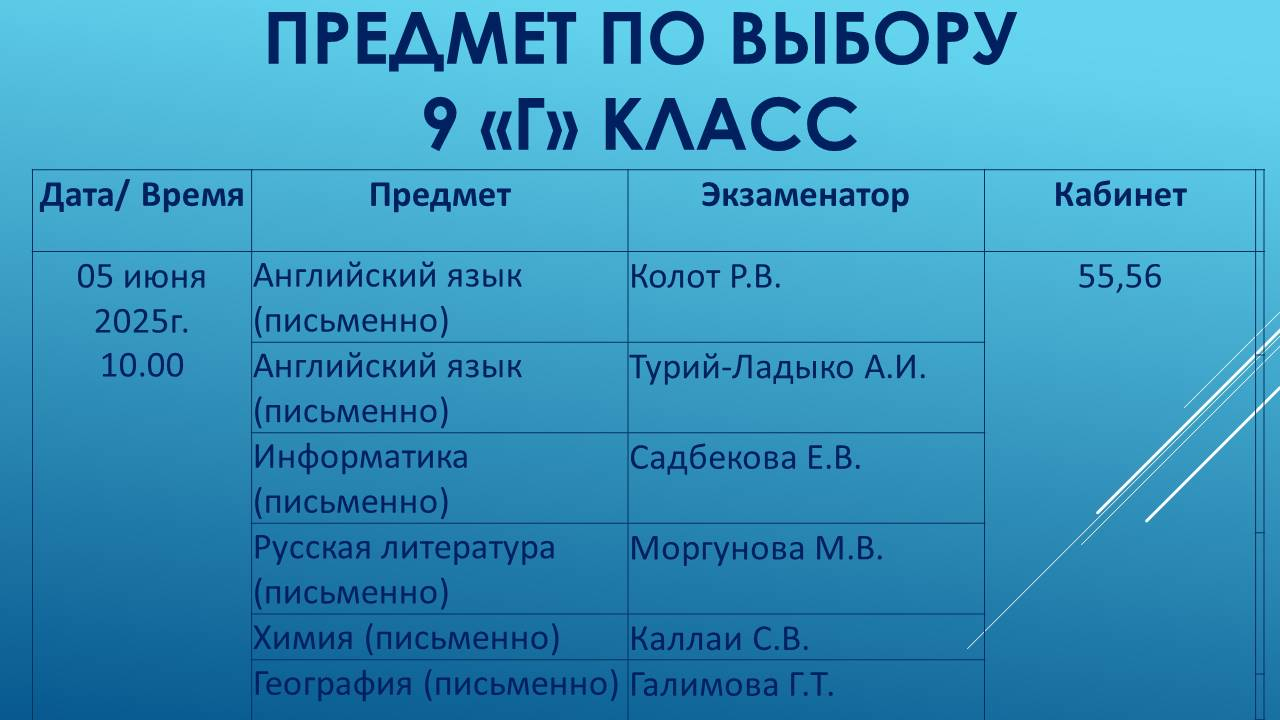 ПРЕДМЕТ ПО ВЫБОРУ
9 «Г» КЛАСС

| Дата/ Время | Предмет | Экзаменатор | Кабинет |
|---|---|---|---|
| 05 июня 2025г. 10.00 | Английский язык (письменно) | Колот Р.В. | 55,56 |
| | Английский язык (письменно) | Турий-Ладыко А.И. | |
| | Информатика (письменно) | Садбекова Е.В. | |
| | Русская литература (письменно) | Моргунова М.В. | |
| | Химия (письменно) | Каллаи С.В. | |
| | География (письменно) | Галимова Г.Т. | |